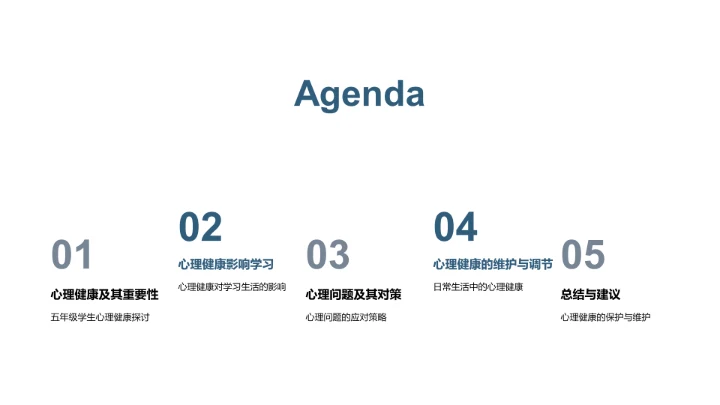 Agenda

01
心理健康及其重要性
五年级学生心理健康探讨

02
心理健康影响学习
心理健康对学习生活的影响

03
心理问题及其对策
心理问题的应对策略

04
心理健康的维护与调节
日常生活中的心理健康

05
总结与建议
心理健康的保护与维护